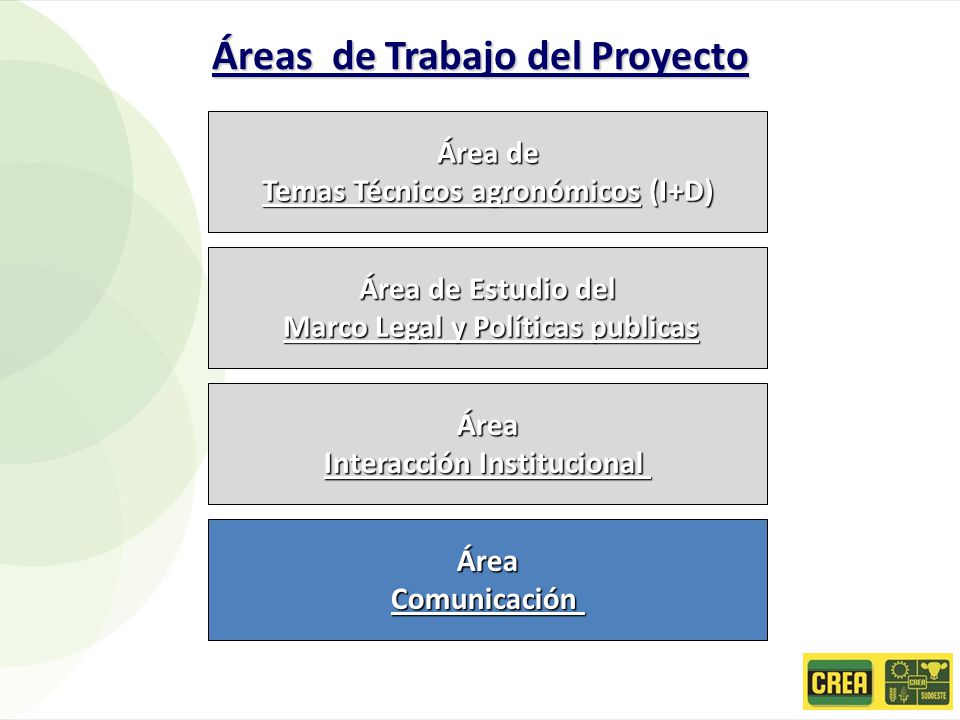 Áreas de Trabajo del Proyecto

Área de
Temas Técnicos agronómicos (I+D)

Área de Estudio del
Marco Legal y Políticas publicas

Área
Interacción Institucional

Área
Comunicación

CREA
CREA
SUDOESTE